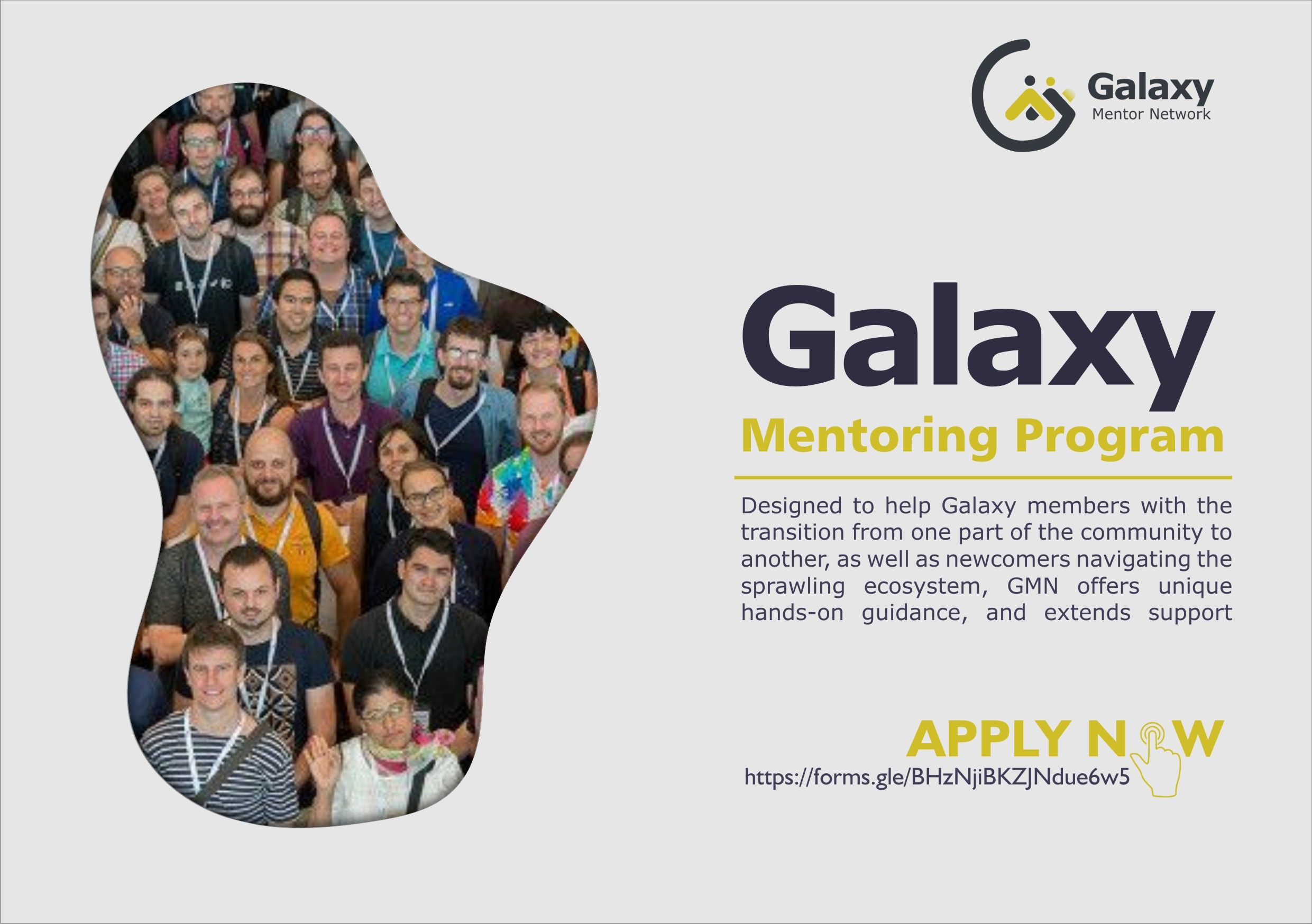 Galaxy
Mentor Network

Galaxy
Mentoring Program

Designed to help Galaxy members with the transition from one part of the community to another, as well as newcomers navigating the sprawling ecosystem, GMN offers unique hands-on guidance, and extends support

APPLY NOW
https://forms.gle/BHzNjiBKZJNdue6w5